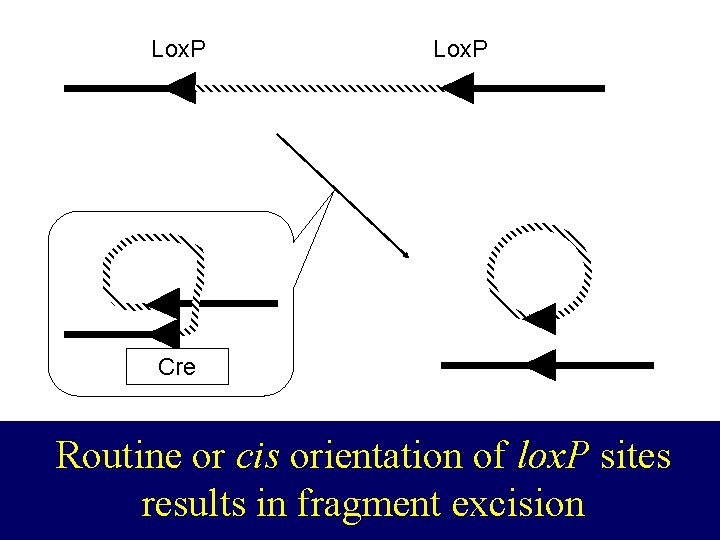 LoxP LoxP

Cre

Routine or cis orientation of loxP sites results in fragment excision